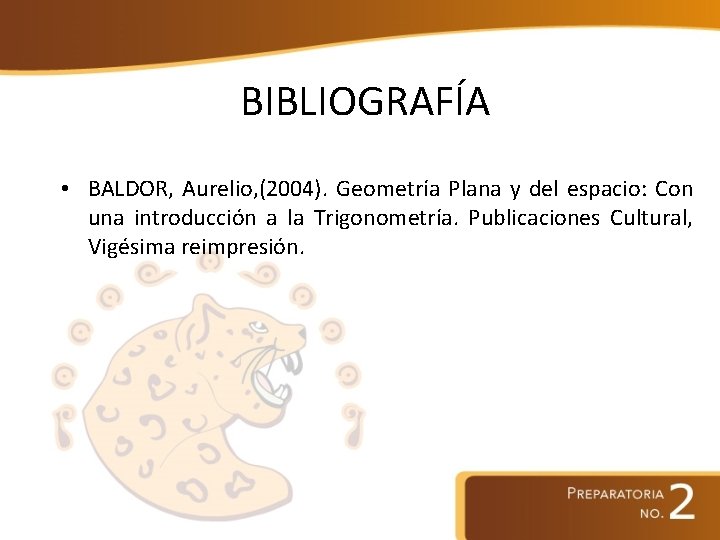 BIBLIOGRAFÍA

• BALDOR, Aurelio,(2004). Geometría Plana y del espacio: Con una introducción a la Trigonometría. Publicaciones Cultural, Vigésima reimpresión.

PREPARATORIA NO. 2